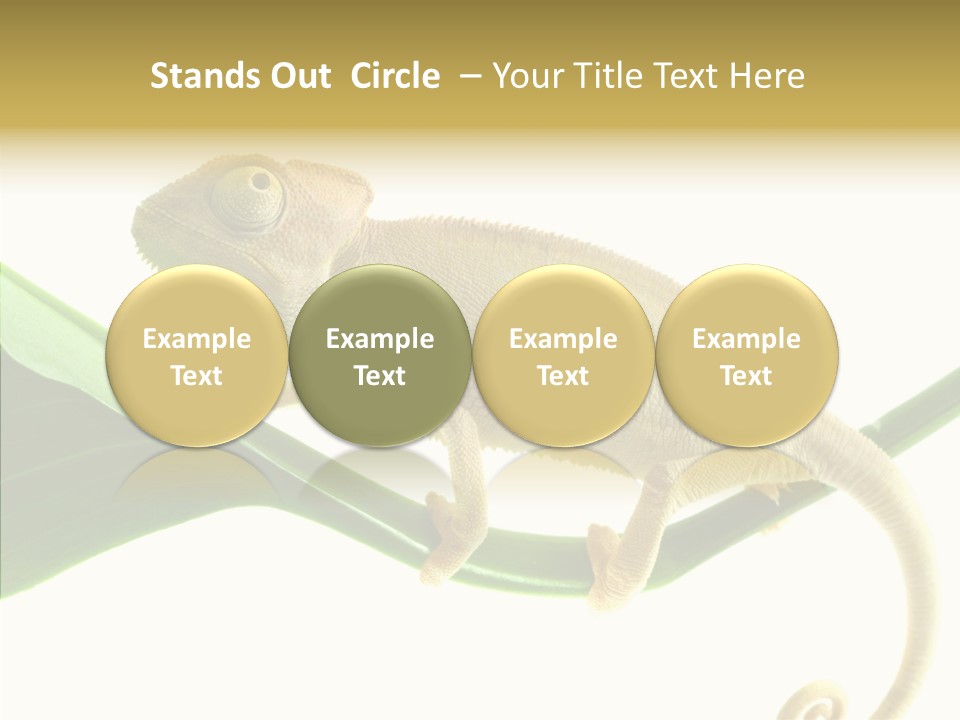 Stands Out Circle – Your Title Text Here

Example Text

Example Text

Example Text

Example Text